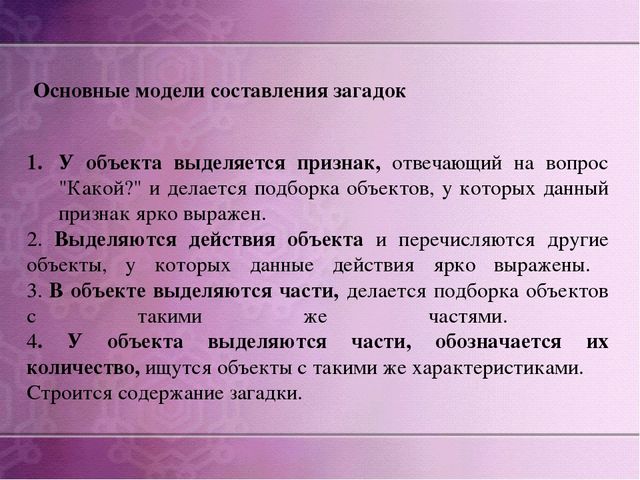 Основные модели составления загадок

1. У объекта выделяется признак, отвечающий на вопрос "Какой?" и делается подборка объектов, у которых данный признак ярко выражен.
2. Выделяются действия объекта и перечисляются другие объекты, у которых данные действия ярко выражены.
3. В объекте выделяются части, делается подборка объектов с такими же частями.
4. У объекта выделяются части, обозначается их количество, ищутся объекты с такими же характеристиками.
Строится содержание загадки.